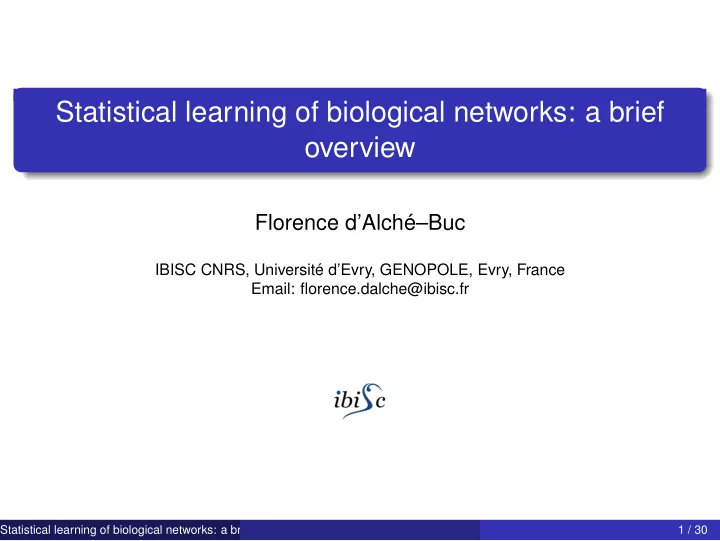 Statistical learning of biological networks: a brief overview

Florence d'Alché–Buc

IBISC CNRS, Université d'Evry, GENOPOLE, Evry, France
Email: florence.dalche@ibisc.fr

ibisc

Statistical learning of biological networks: a br

1 / 30